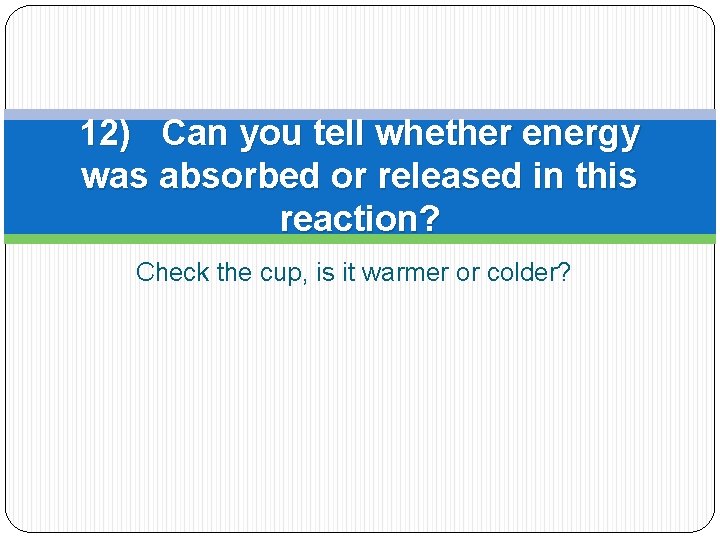 12) Can you tell whether energy was absorbed or released in this reaction?

Check the cup, is it warmer or colder?